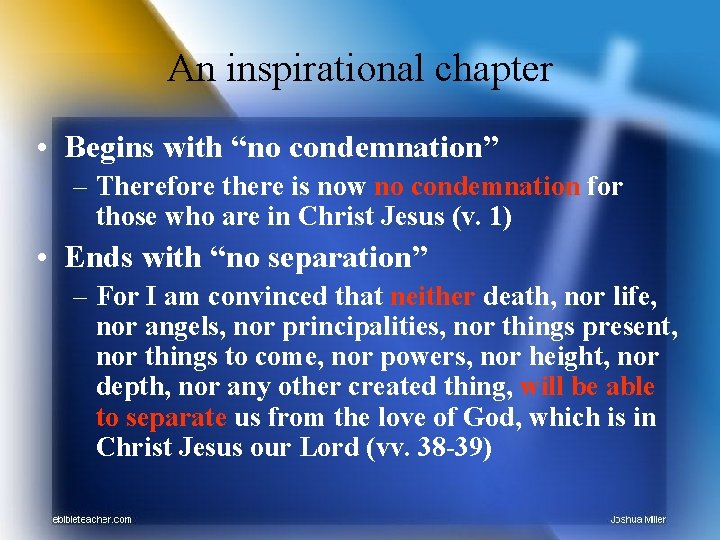 An inspirational chapter

• Begins with “no condemnation”
  – Therefore there is now no condemnation for those who are in Christ Jesus (v. 1)

• Ends with “no separation”
  – For I am convinced that neither death, nor life, nor angels, nor principalities, nor things present, nor things to come, nor powers, nor height, nor depth, nor any other created thing, will be able to separate us from the love of God, which is in Christ Jesus our Lord (vv. 38-39)

ebibleteacher.com

Joshua Miller